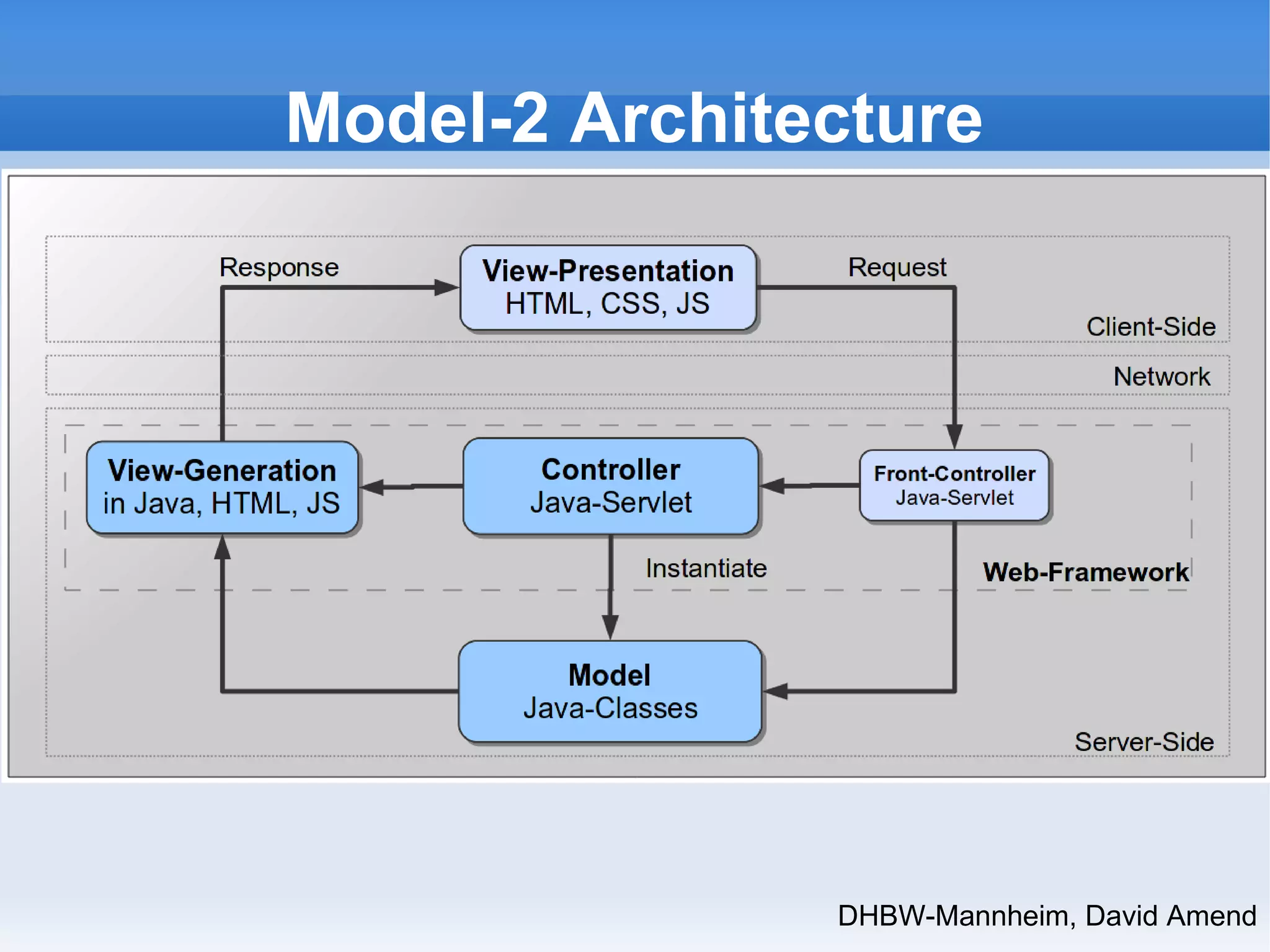 Model-2 Architecture

Response

View-Presentation
HTML, CSS, JS

Request

Client-Side

Network

View-Generation
in Java, HTML, JS

Controller
Java-Servlet

Front-Controller
Java-Servlet

Instantiate

Web-Framework

Model
Java-Classes

Server-Side

DHBW-Mannheim, David Amend